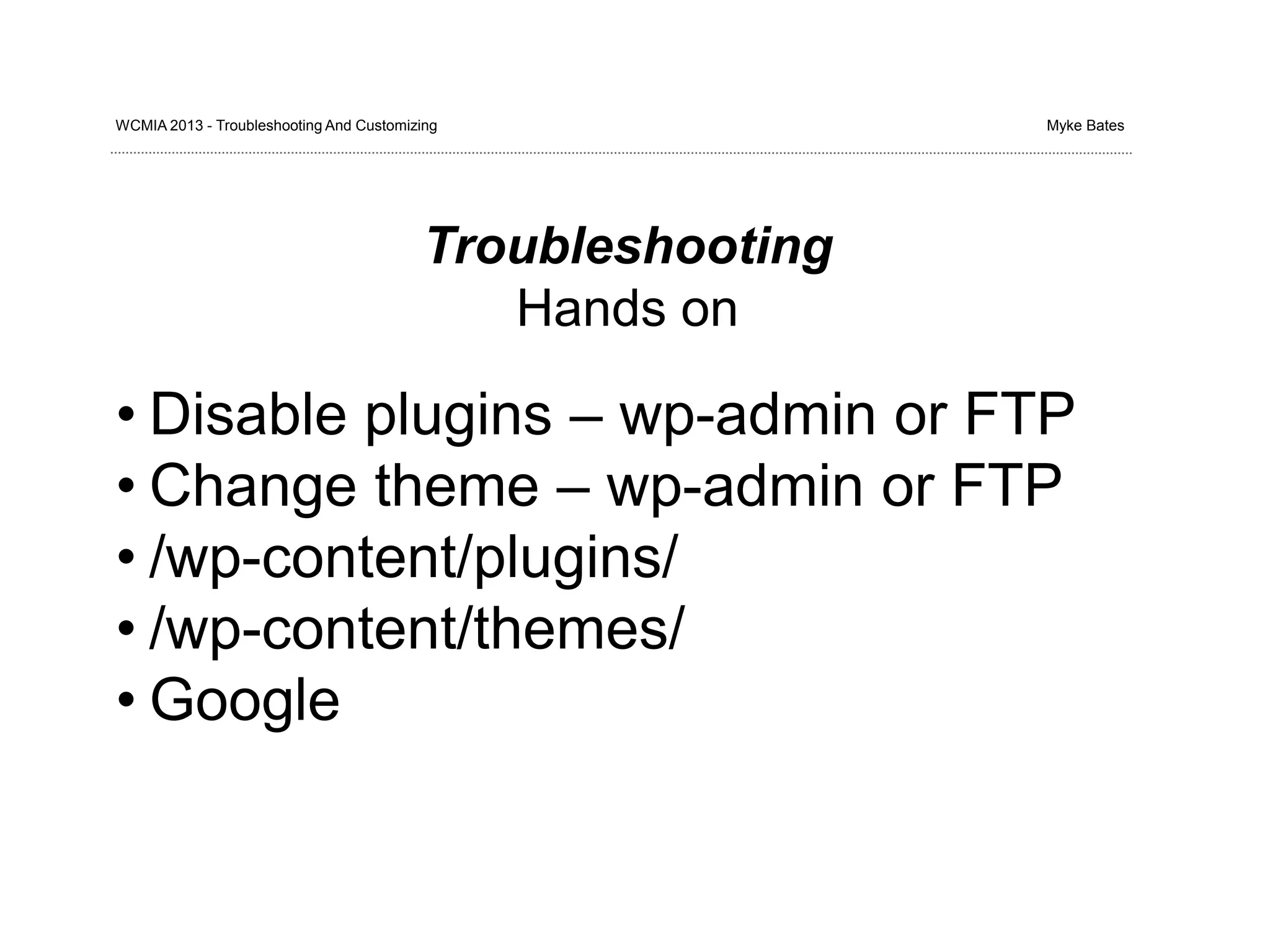 WCMIA 2013 - Troubleshooting And Customizing

Myke Bates

Troubleshooting
Hands on

• Disable plugins – wp-admin or FTP
• Change theme – wp-admin or FTP
• /wp-content/plugins/
• /wp-content/themes/
• Google